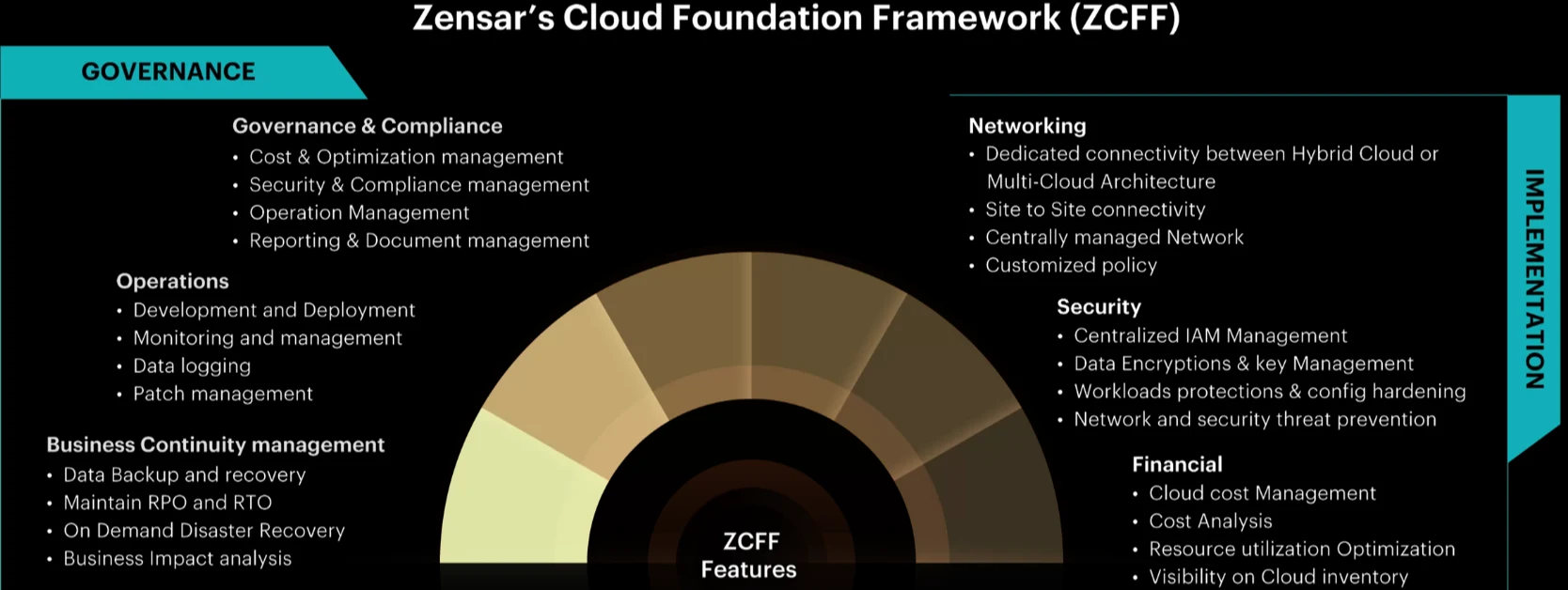 Zensar's Cloud Foundation Framework (ZCFF)

GOVERNANCE

Governance & Compliance
• Cost & Optimization management
• Security & Compliance management
• Operation Management
• Reporting & Document management

Operations
• Development and Deployment
• Monitoring and management
• Data logging
• Patch management

Business Continuity management
• Data Backup and recovery
• Maintain RPO and RTO
• On Demand Disaster Recovery
• Business Impact analysis

ZCFF Features

Networking
• Dedicated connectivity between Hybrid Cloud or Multi-Cloud Architecture
• Site to Site connectivity
• Centrally managed Network
• Customized policy

Security
• Centralized IAM Management
• Data Encryptions & key Management
• Workloads protections & config hardening
• Network and security threat prevention

Financial
• Cloud cost Management
• Cost Analysis
• Resource utilization Optimization
• Visibility on Cloud inventory

IMPLEMENTATION